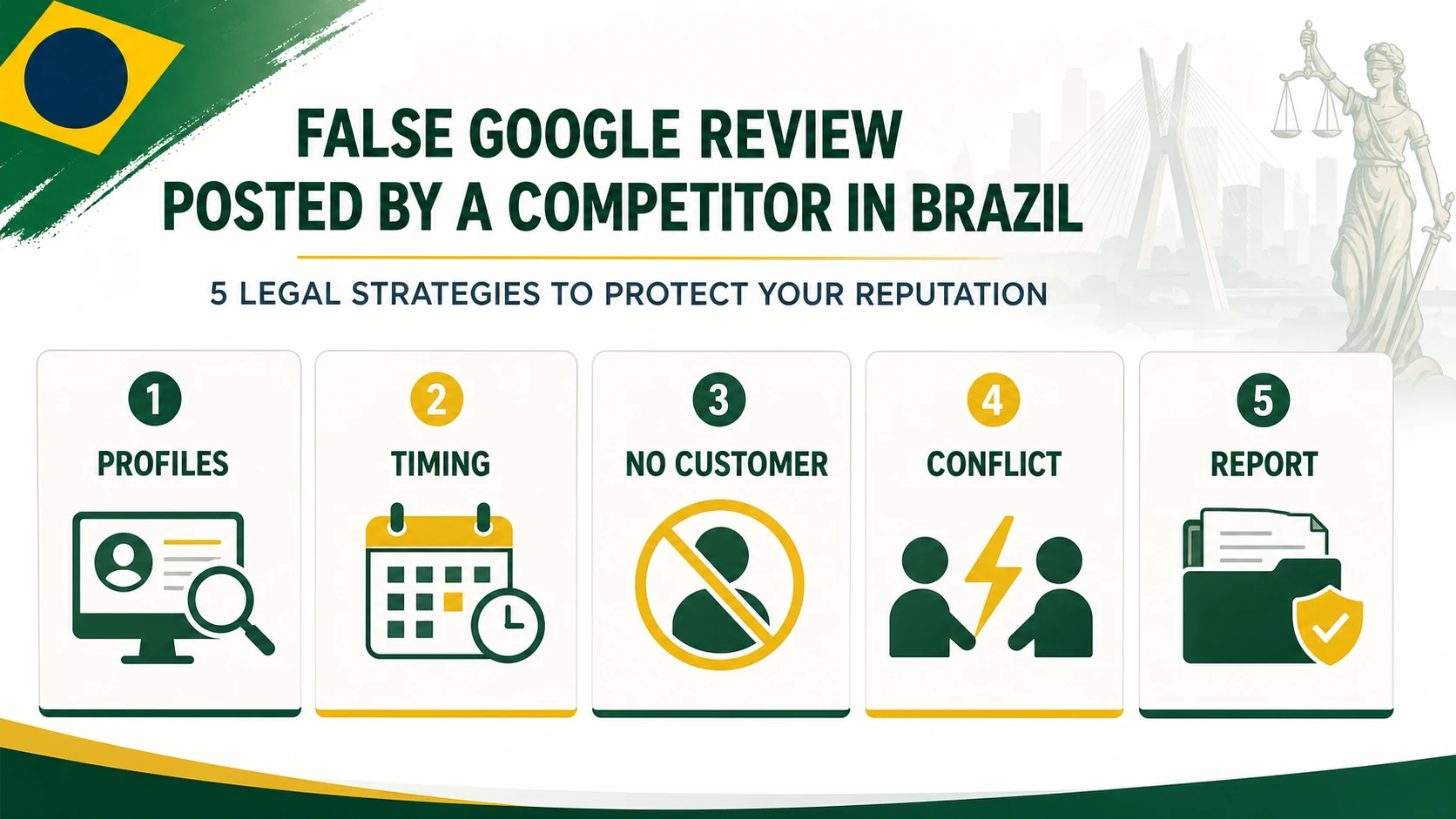 FALSE GOOGLE REVIEW POSTED BY A COMPETITOR IN BRAZIL

5 LEGAL STRATEGIES TO PROTECT YOUR REPUTATION

1
PROFILES

2
TIMING

3
NO CUSTOMER

4
CONFLICT

5
REPORT